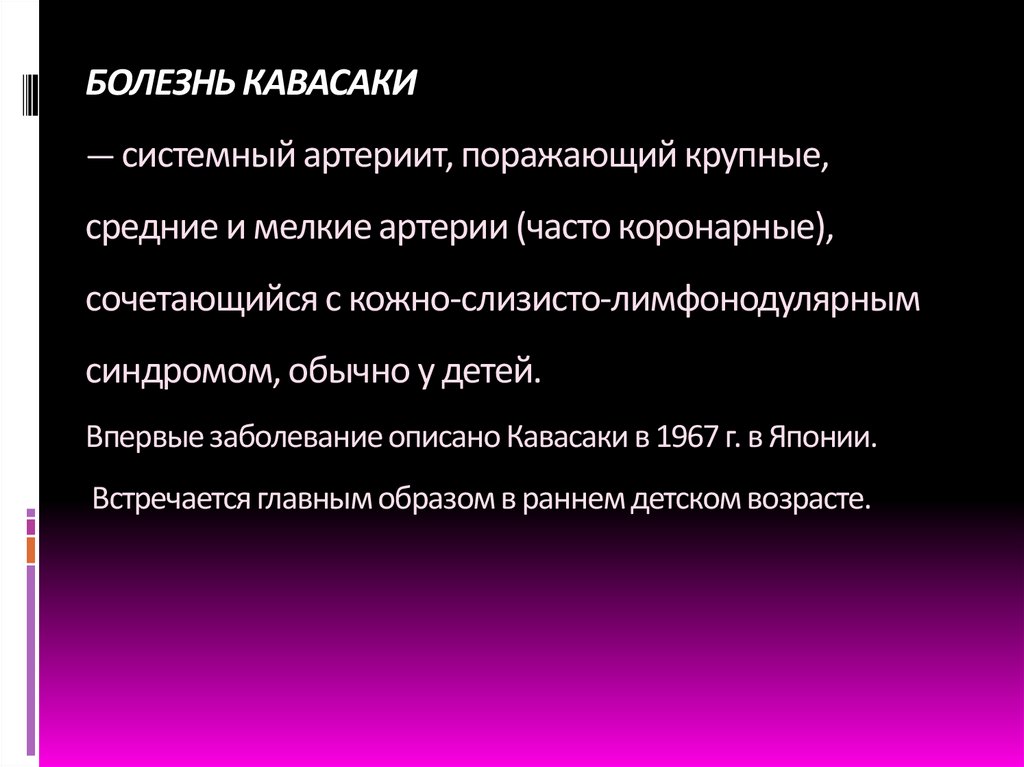 БОЛЕЗНЬ КАВАСАКИ

— системный артериит, поражающий крупные, средние и мелкие артерии (часто коронарные), сочетающийся с кожно-слизисто-лимфонодулярным синдромом, обычно у детей.

Впервые заболевание описано Кавасаки в 1967 г. в Японии.

Встречается главным образом в раннем детском возрасте.